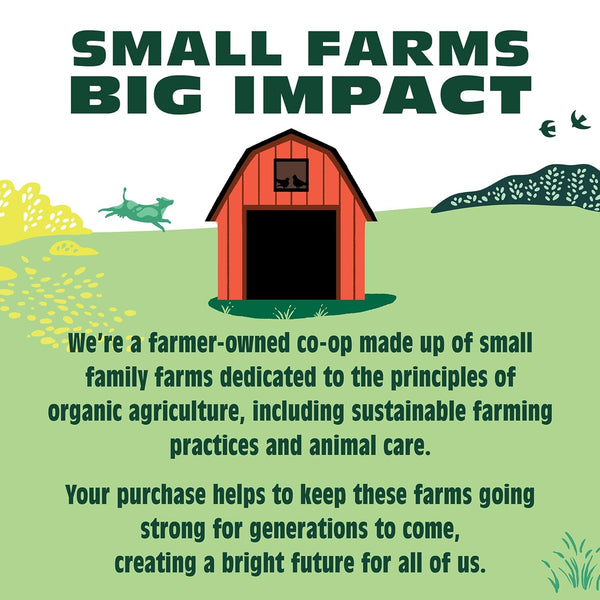 SMALL FARMS
BIG IMPACT

We're a farmer-owned co-op made up of small family farms dedicated to the principles of organic agriculture, including sustainable farming practices and animal care.

Your purchase helps to keep these farms going strong for generations to come, creating a bright future for all of us.